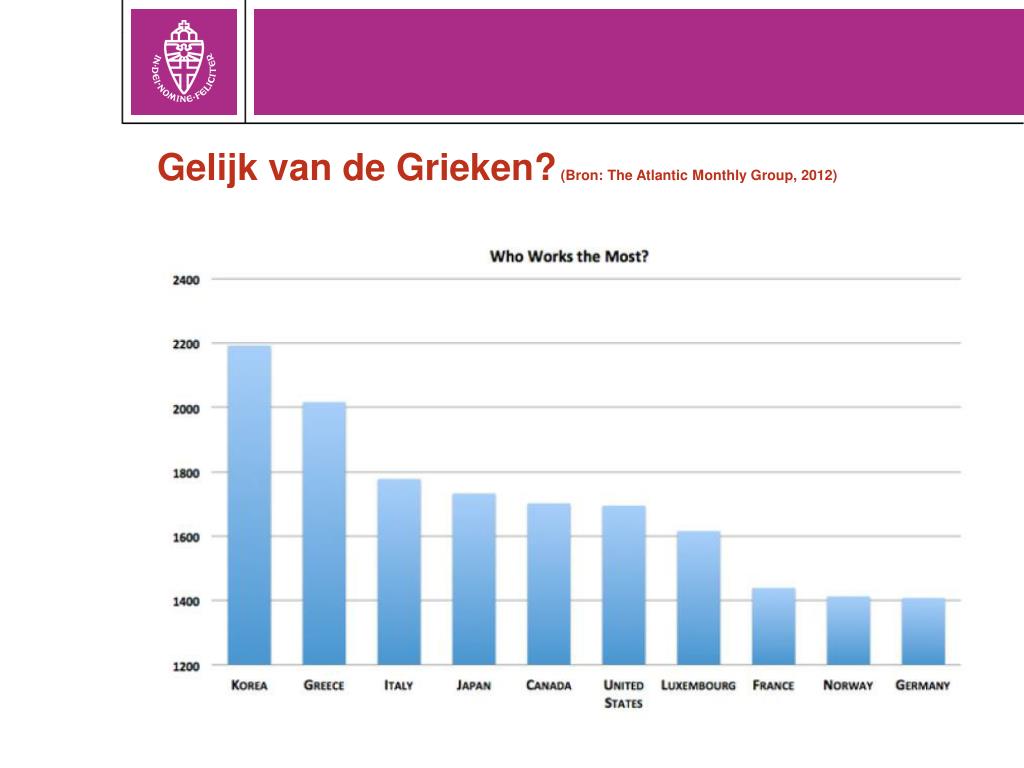 IN DEI NOMINE FELICITER

Gelijk van de Grieken? (Bron: The Atlantic Monthly Group, 2012)

Who Works the Most?

2400
2200
2000
1800
1600
1400
1200

KOREA GREECE ITALY JAPAN CANADA UNITED STATES LUXEMBOURG FRANCE NORWAY GERMANY